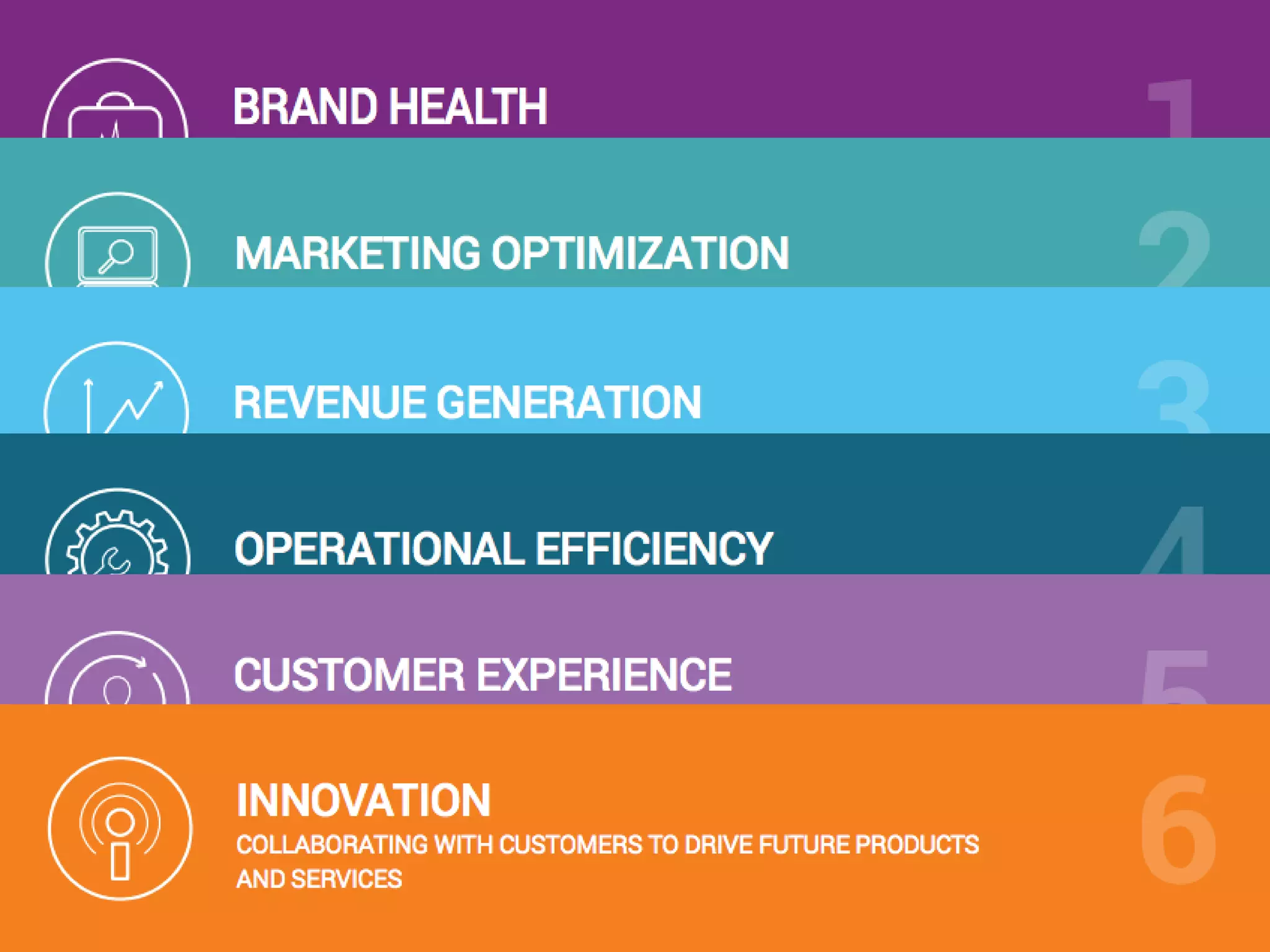 BRAND HEALTH

1

MARKETING OPTIMIZATION

2

REVENUE GENERATION

3

OPERATIONAL EFFICIENCY

4

CUSTOMER EXPERIENCE

5

INNOVATION

COLLABORATING WITH CUSTOMERS TO DRIVE FUTURE PRODUCTS AND SERVICES

6